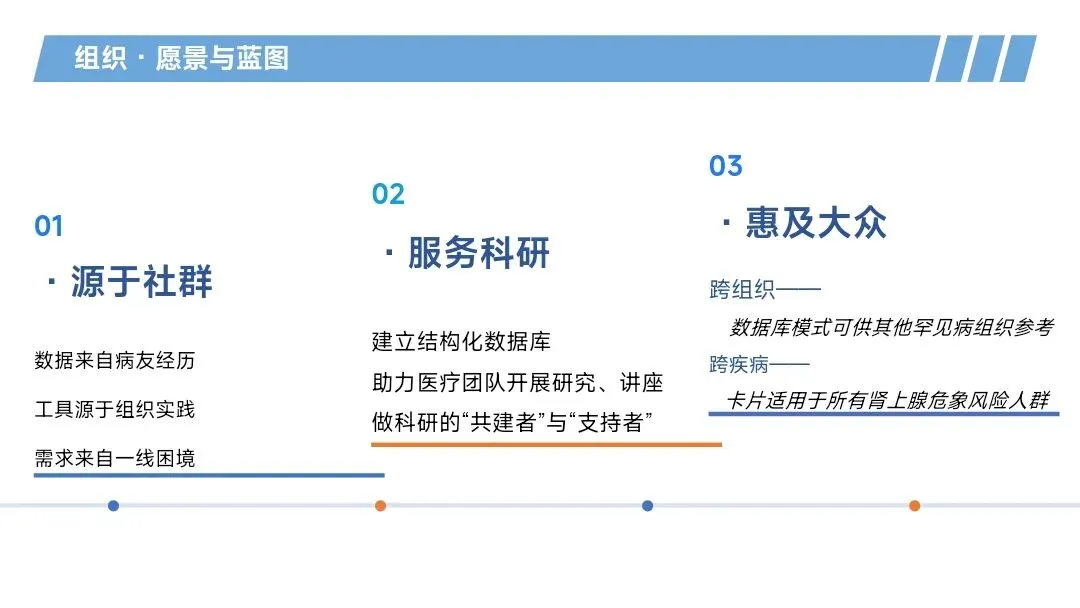 组织 · 愿景与蓝图

01

· 源于社群

数据来自病友经历

工具源于组织实践

需求来自一线困境

02

· 服务科研

建立结构化数据库

助力医疗团队开展研究、讲座

做科研的“共建者”与“支持者”

03

· 惠及大众

跨组织——

数据库模式可供其他罕见病组织参考

跨疾病——

卡片适用于所有肾上腺危象风险人群